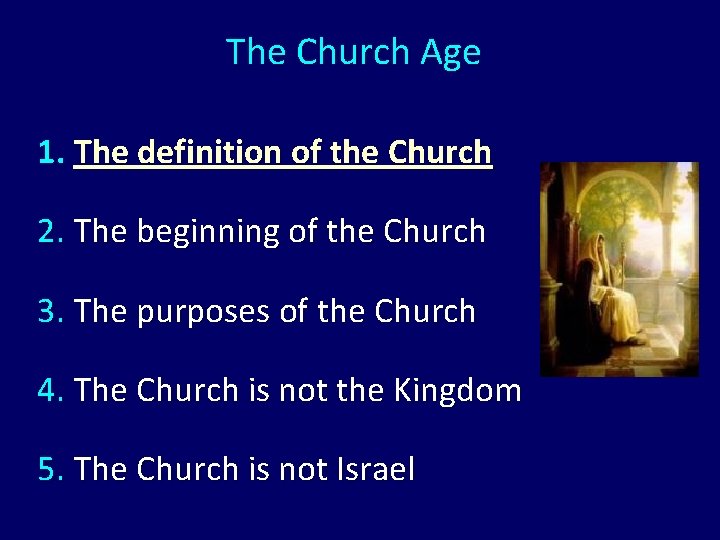 The Church Age

1. The definition of the Church

2. The beginning of the Church

3. The purposes of the Church

4. The Church is not the Kingdom

5. The Church is not Israel